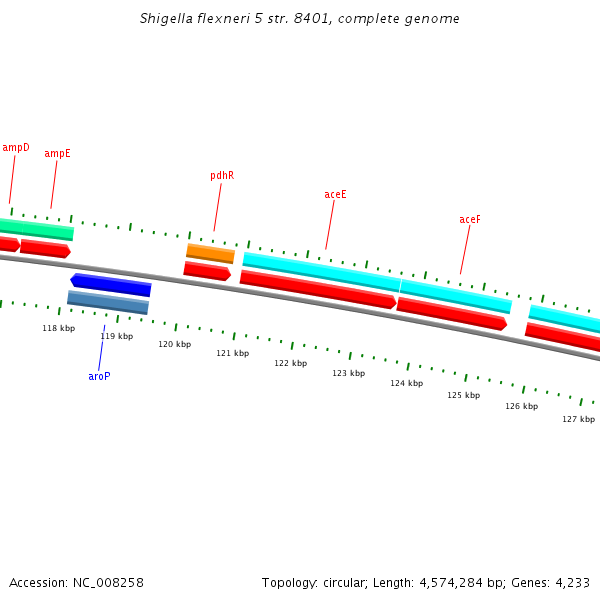 Shigella flexneri 5 str. 8401, complete genome

ampD
ampE
pdhR
aceE
aceF

118 kbp
119 kbp
120 kbp
121 kbp
122 kbp
123 kbp
124 kbp
125 kbp
126 kbp
127 kbp

aroP

Accession: NC_008258

Topology: circular; Length: 4,574,284 bp; Genes: 4,233